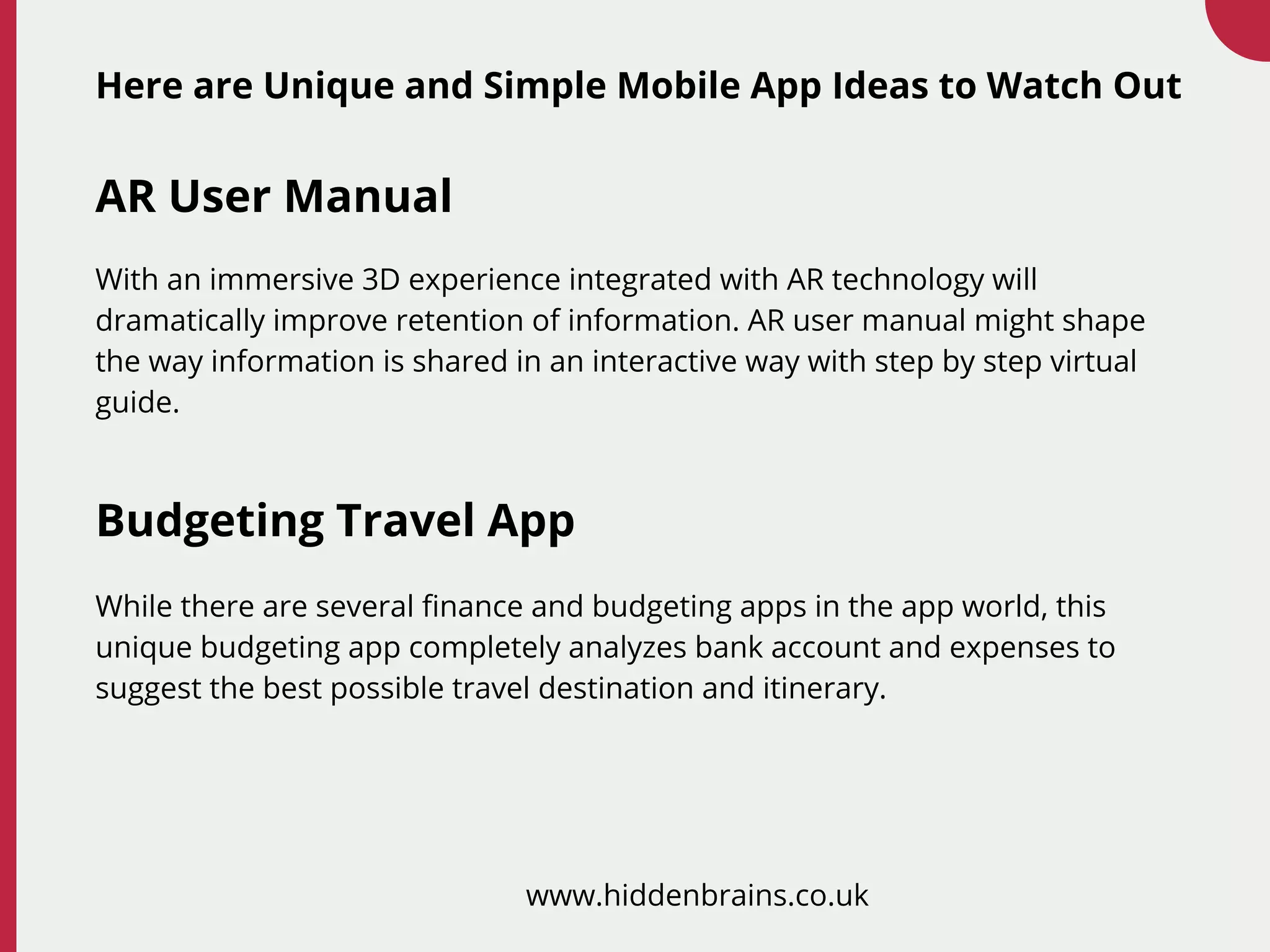 Here are Unique and Simple Mobile App Ideas to Watch Out

AR User Manual

With an immersive 3D experience integrated with AR technology will dramatically improve retention of information. AR user manual might shape the way information is shared in an interactive way with step by step virtual guide.

Budgeting Travel App

While there are several finance and budgeting apps in the app world, this unique budgeting app completely analyzes bank account and expenses to suggest the best possible travel destination and itinerary.

www.hiddenbrains.co.uk